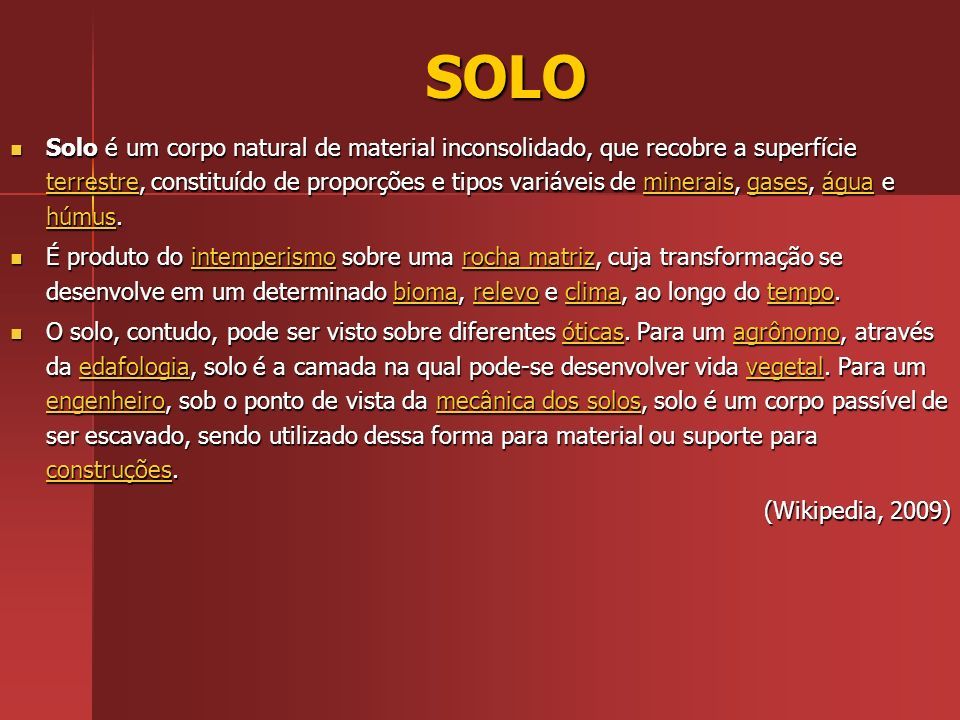 SOLO

Solo é um corpo natural de material inconsolidado, que recobre a superfície terrestre, constituído de proporções e tipos variáveis de minerais, gases, água e húmus.

É produto do intemperismo sobre uma rocha matriz, cuja transformação se desenvolve em um determinado bioma, relevo e clima, ao longo do tempo.

O solo, contudo, pode ser visto sobre diferentes óticas. Para um agrônomo, através da edafologia, solo é a camada na qual pode-se desenvolver vida vegetal. Para um engenheiro, sob o ponto de vista da mecânica dos solos, solo é um corpo passível de ser escavado, sendo utilizado dessa forma para material ou suporte para construções.

(Wikipedia, 2009)